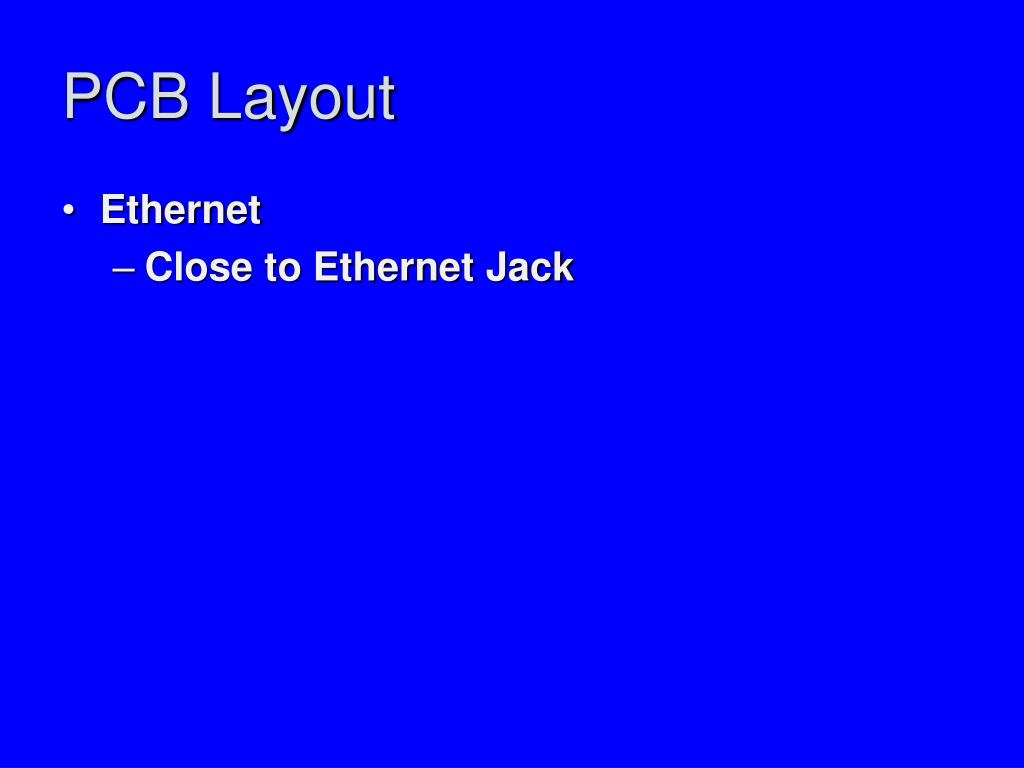 PCB Layout

• Ethernet
– Close to Ethernet Jack